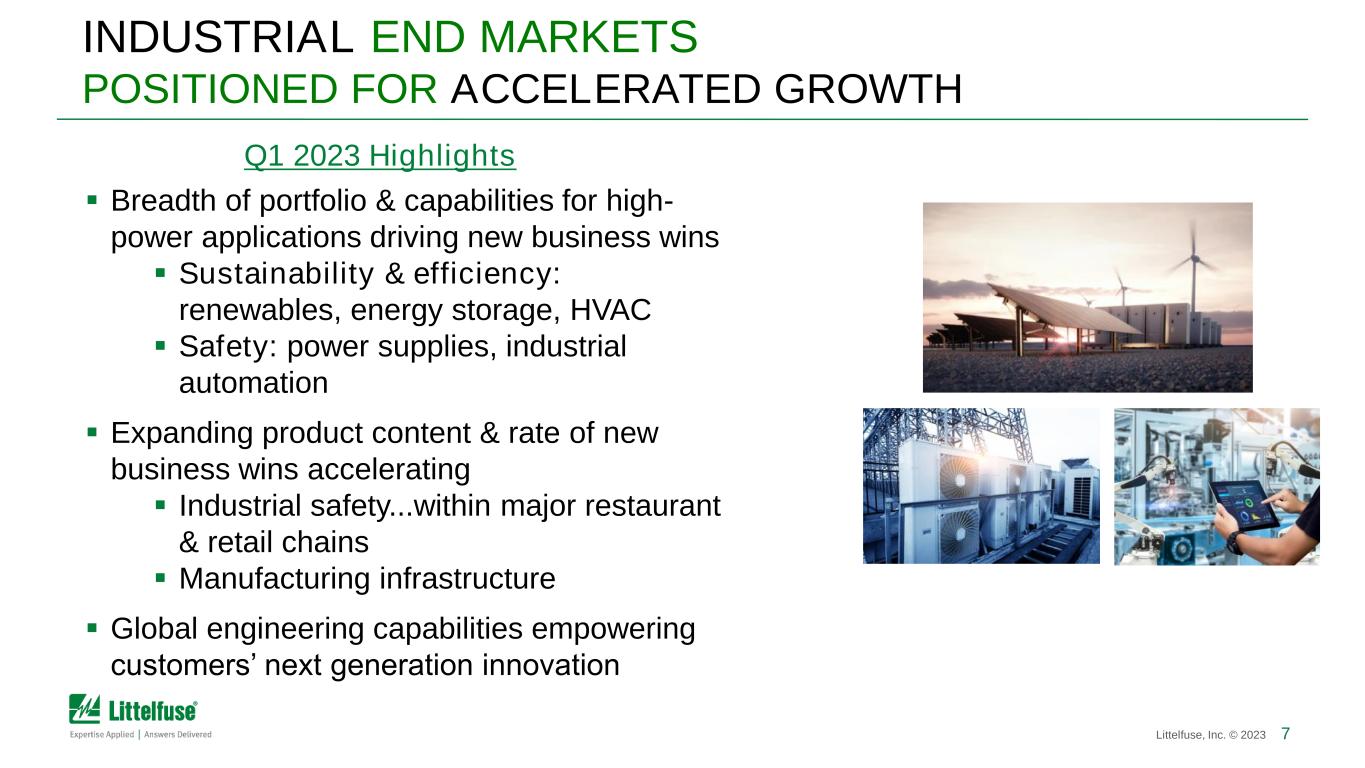 INDUSTRIAL END MARKETS
POSITIONED FOR ACCELERATED GROWTH

Q1 2023 Highlights

▪ Breadth of portfolio & capabilities for high-power applications driving new business wins
▪ Sustainability & efficiency: renewables, energy storage, HVAC
▪ Safety: power supplies, industrial automation

▪ Expanding product content & rate of new business wins accelerating
▪ Industrial safety...within major restaurant & retail chains
▪ Manufacturing infrastructure

▪ Global engineering capabilities empowering customers’ next generation innovation

Littelfuse®
Expertise Applied | Answers Delivered

Littelfuse, Inc. © 2023 7